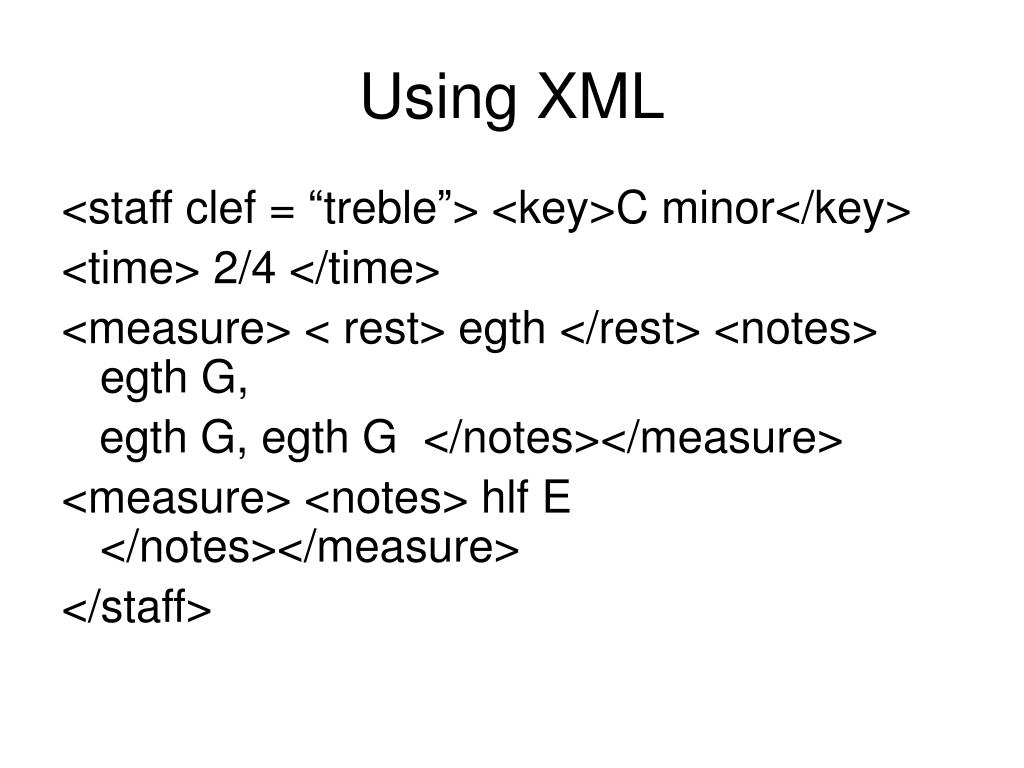 Using XML

<staff clef = “treble”> <key>C minor</key>

<time> 2/4 </time>

<measure> < rest> egth </rest> <notes> egth G,

egth G, egth G </notes></measure>

<measure> <notes> hlf E </notes></measure>

</staff>